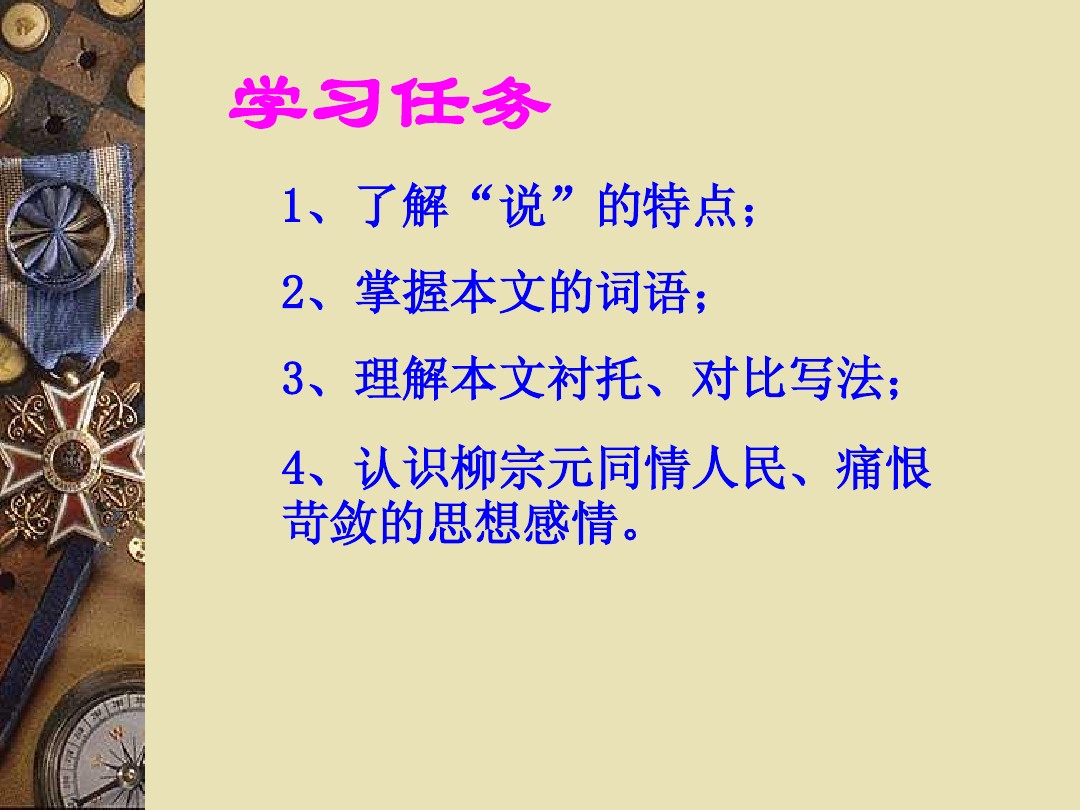 学习任务

1、了解“说”的特点；

2、掌握本文的词语；

3、理解本文衬托、对比写法；

4、认识柳宗元同情人民、痛恨苛敛的思想感情。